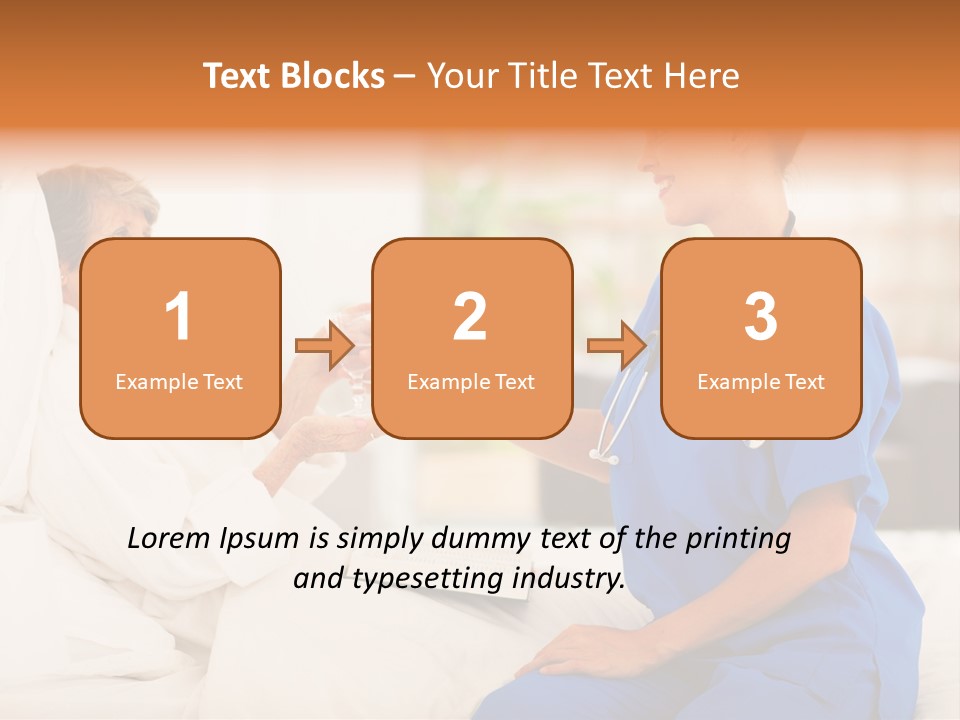 Text Blocks – Your Title Text Here

1
Example Text

2
Example Text

3
Example Text

Lorem Ipsum is simply dummy text of the printing and typesetting industry.